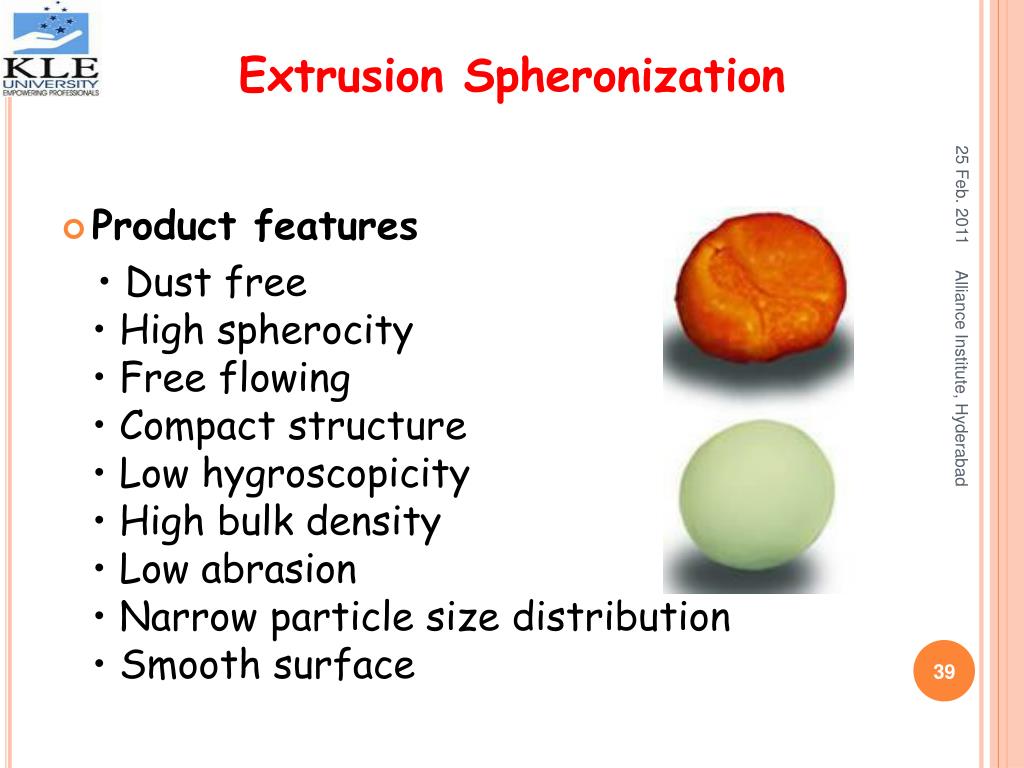 KLE UNIVERSITY
EMPOWERING PROFESSIONALS

Extrusion Spheronization

Product features
• Dust free
• High spherocity
• Free flowing
• Compact structure
• Low hygroscopicity
• High bulk density
• Low abrasion
• Narrow particle size distribution
• Smooth surface

25 Feb. 2011

Alliance Institute, Hyderabad

39